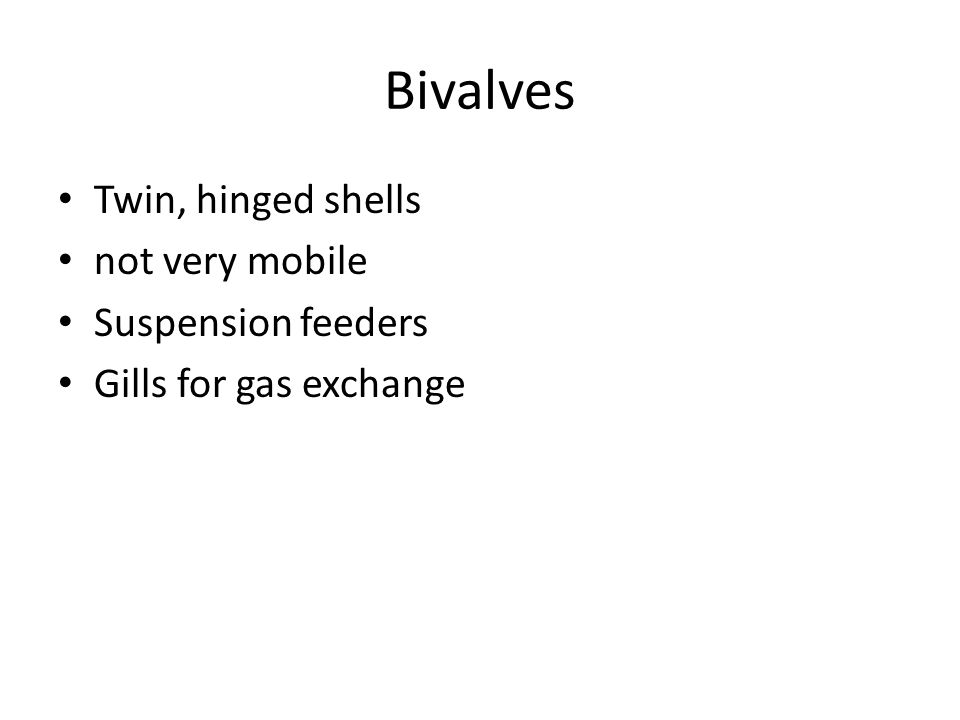 Bivalves

• Twin, hinged shells
• not very mobile
• Suspension feeders
• Gills for gas exchange